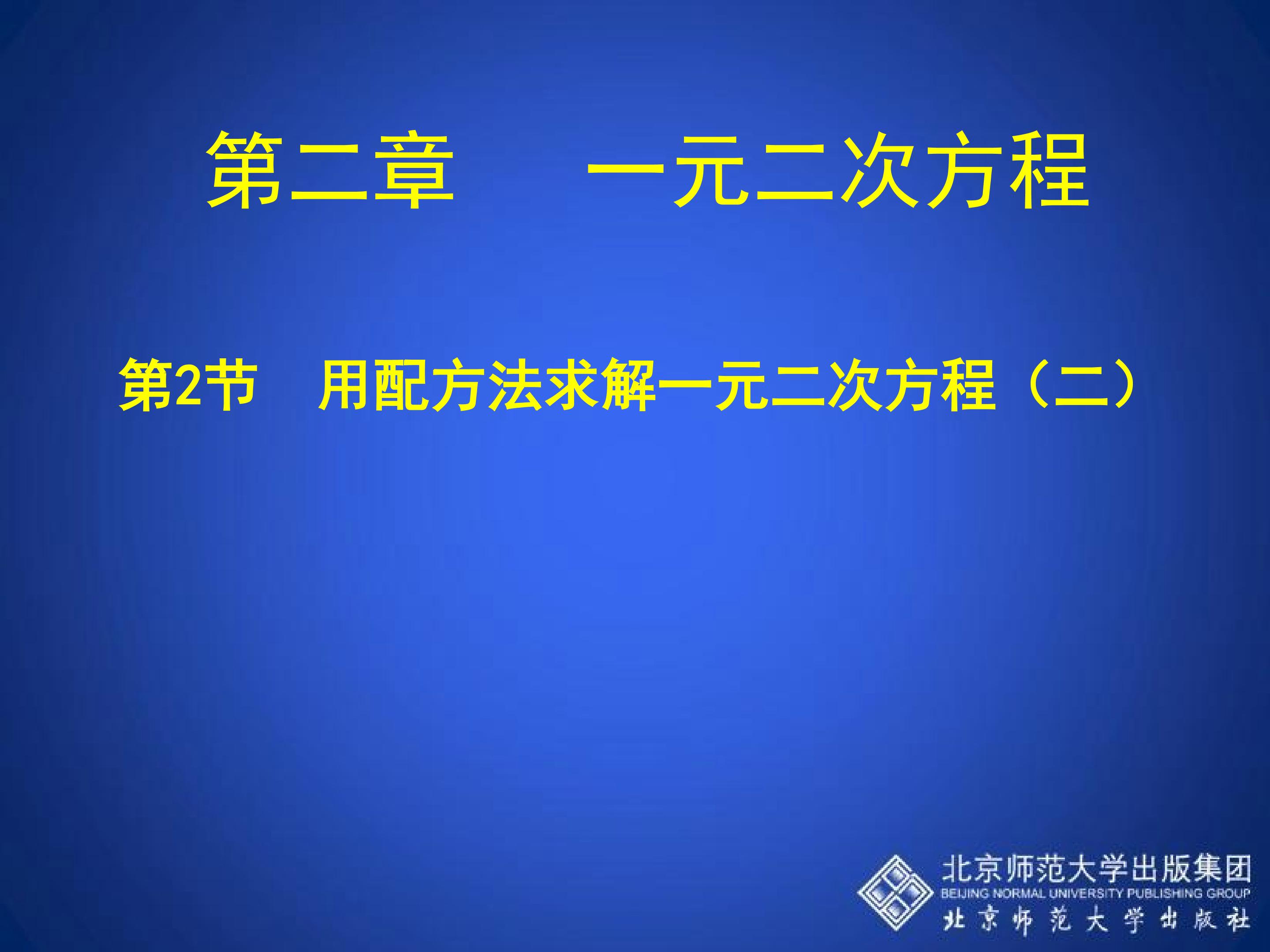 第二章　　一元二次方程

第2节　用配方法求解一元二次方程（二）

北京师范大学出版集团
BEIJING NORMAL UNIVERSITY PUBLISHING GROUP
北京师范大学出版社